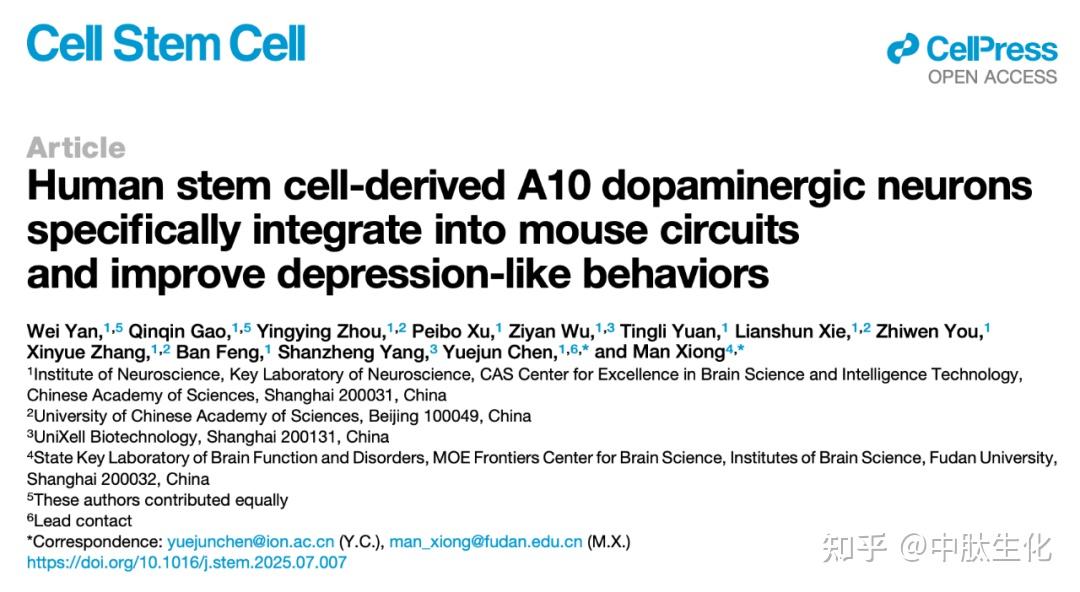 Cell Stem Cell

CellPress
OPEN ACCESS

Article
Human stem cell-derived A10 dopaminergic neurons specifically integrate into mouse circuits and improve depression-like behaviors

Wei Yan,$^{1,5}$ Qinqin Gao,$^{1,5}$ Yingying Zhou,$^{1,2}$ Peibo Xu,$^{1}$ Ziyan Wu,$^{1,3}$ Tingli Yuan,$^{1}$ Lianshun Xie,$^{1,2}$ Zhiwen You,$^{1}$ Xinyue Zhang,$^{1,2}$ Ban Feng,$^{1}$ Shanzheng Yang,$^{3}$ Yuejun Chen,$^{1,6,*}$ and Man Xiong$^{4,*}$
$^{1}$Institute of Neuroscience, Key Laboratory of Neuroscience, CAS Center for Excellence in Brain Science and Intelligence Technology, Chinese Academy of Sciences, Shanghai 200031, China
$^{2}$University of Chinese Academy of Sciences, Beijing 100049, China
$^{3}$UniXell Biotechnology, Shanghai 200131, China
$^{4}$State Key Laboratory of Brain Function and Disorders, MOE Frontiers Center for Brain Science, Institutes of Brain Science, Fudan University, Shanghai 200032, China
$^{5}$These authors contributed equally
$^{6}$Lead contact
*Correspondence: yuejunchen@ion.ac.cn (Y.C.), man_xiong@fudan.edu.cn (M.X.)
https://doi.org/10.1016/j.stem.2025.07.007

知乎 @中肽生化